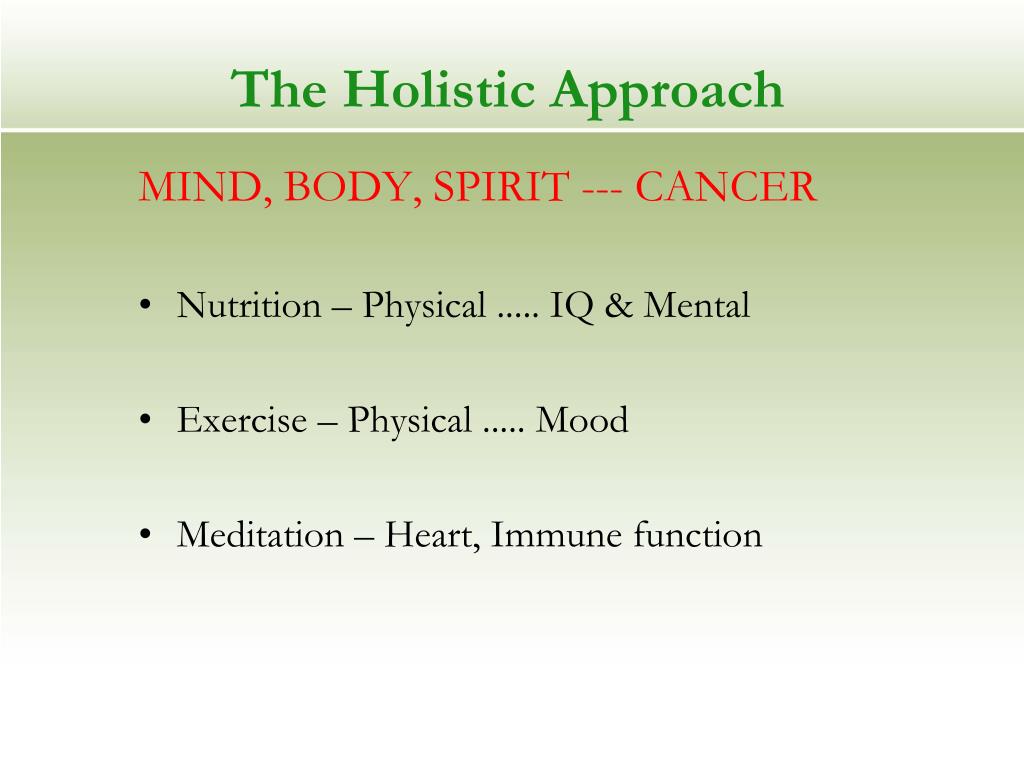 The Holistic Approach

MIND, BODY, SPIRIT --- CANCER

• Nutrition – Physical ..... IQ & Mental

• Exercise – Physical ..... Mood

• Meditation – Heart, Immune function